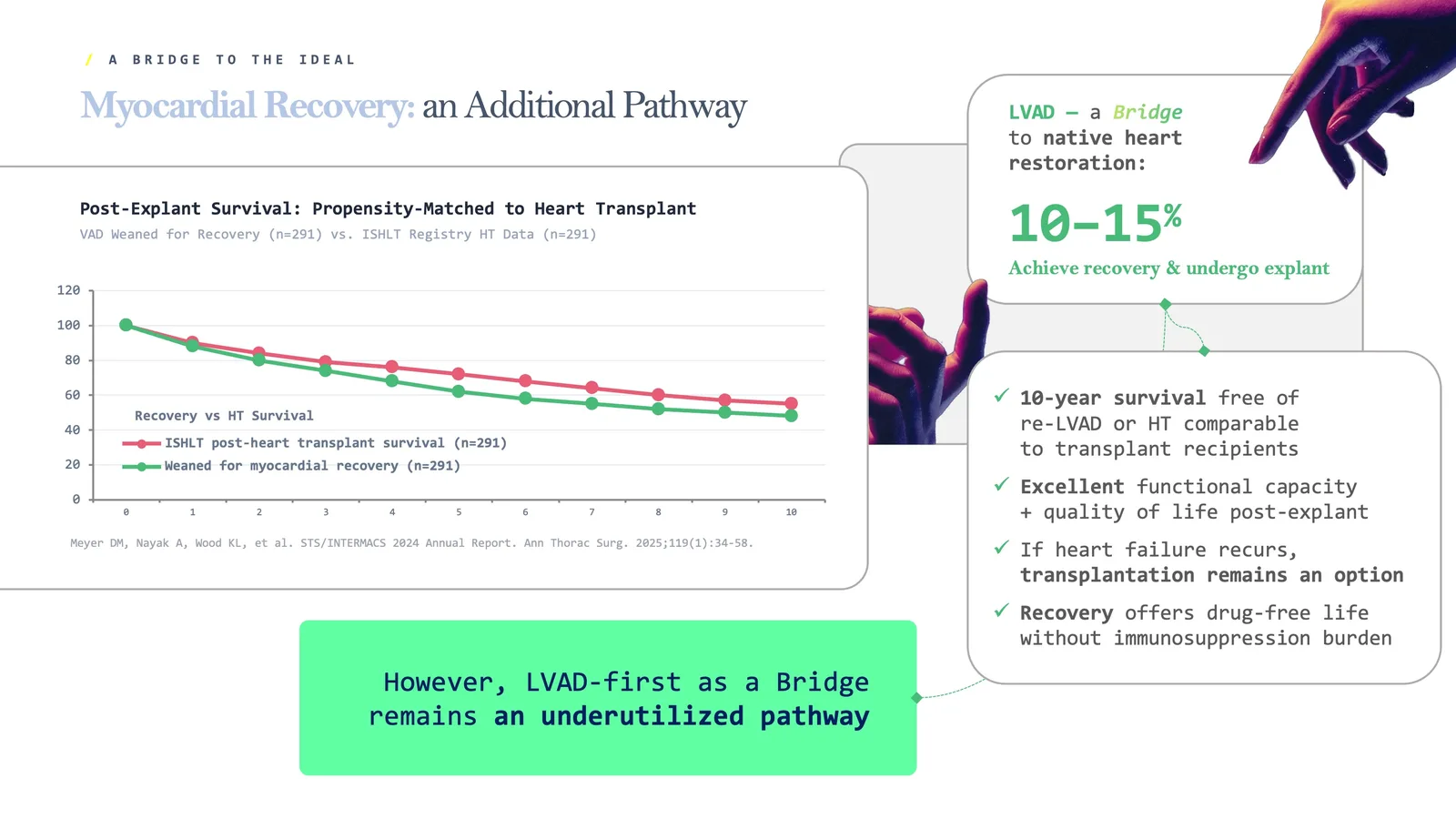 / A BRIDGE TO THE IDEAL

Myocardial Recovery: an Additional Pathway

Post-Explant Survival: Propensity-Matched to Heart Transplant

VAD Weaned for Recovery (n=291) vs. ISHLT Registry HT Data (n=291)

120
100
80
60
40
20
0

Recovery vs HT Survival
ISHLT post-heart transplant survival (n=291)
Weaned for myocardial recovery (n=291)

0 1 2 3 4 5 6 7 8 9 10

Meyer DM, Nayak A, Wood KL, et al. STS/INTERMACS 2024 Annual Report. Ann Thorac Surg. 2025;119(1):34-58.

LVAD — a Bridge to native heart restoration:

10–15%

Achieve recovery & undergo explant

✓ 10-year survival free of re-LVAD or HT comparable to transplant recipients

✓ Excellent functional capacity + quality of life post-explant

✓ If heart failure recurs, transplantation remains an option

✓ Recovery offers drug-free life without immunosuppression burden

However, LVAD-first as a Bridge remains an underutilized pathway